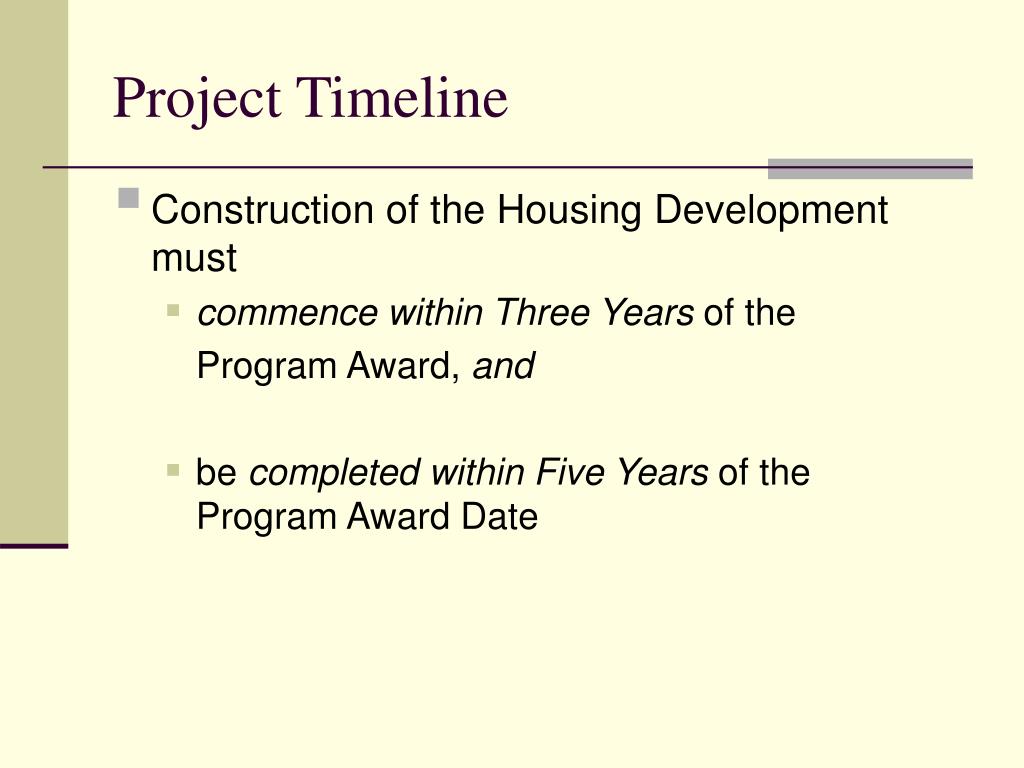 Project Timeline

Construction of the Housing Development must

commence within Three Years of the Program Award, and

be completed within Five Years of the Program Award Date